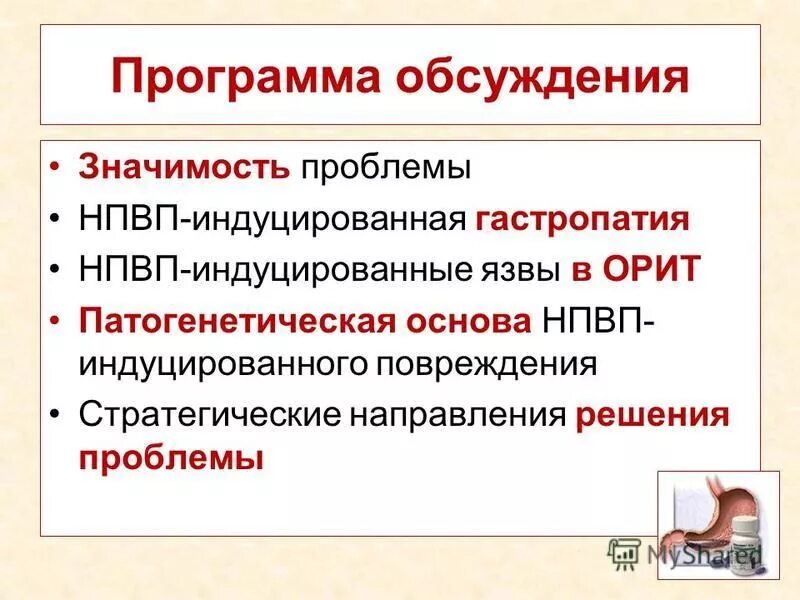 Программа обсуждения

• Значимость проблемы
• НПВП-индуцированная гастропатия
• НПВП-индуцированные язвы в ОРИТ
• Патогенетическая основа НПВП-индуцированного повреждения
• Стратегические направления решения проблемы

MyShared